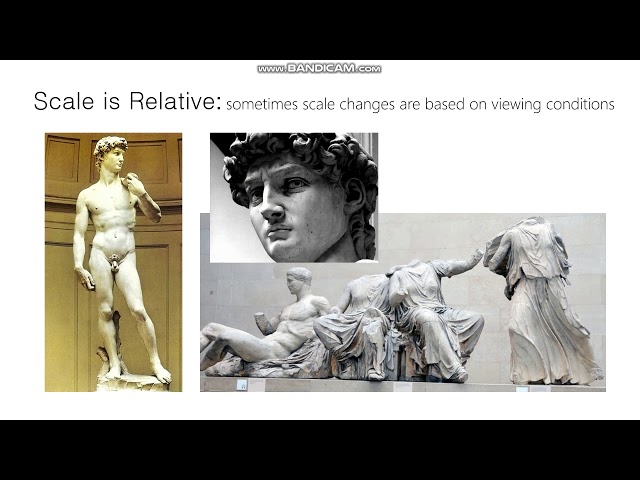 www.BANDICAM.com

Scale is Relative: sometimes scale changes are based on viewing conditions